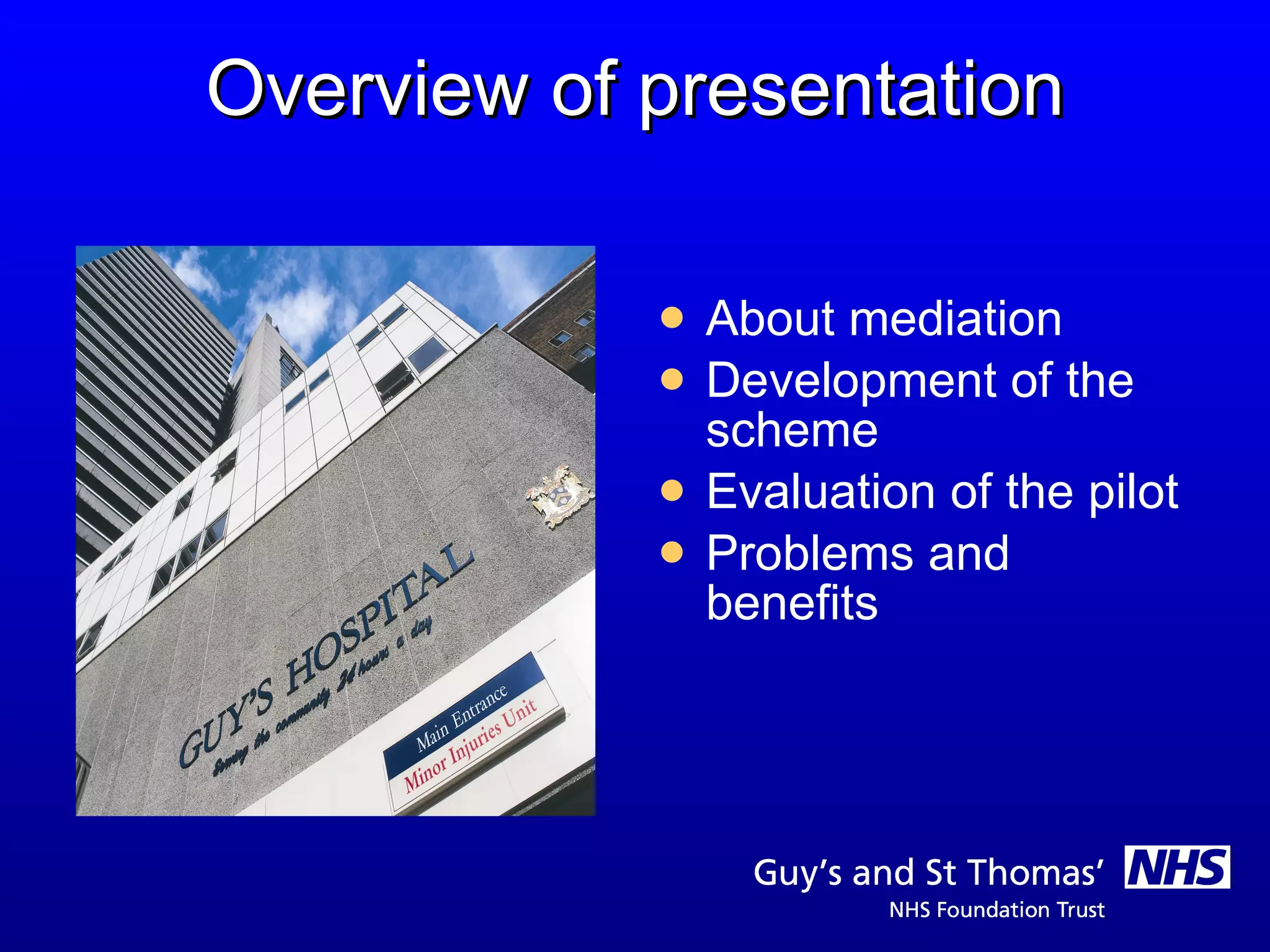 Overview of presentation

GUY'S HOSPITAL
Serving the community 24 hours a day
Main Entrance
Minor Injuries Unit

- About mediation
- Development of the scheme
- Evaluation of the pilot
- Problems and benefits

Guy's and St Thomas' NHS
NHS Foundation Trust